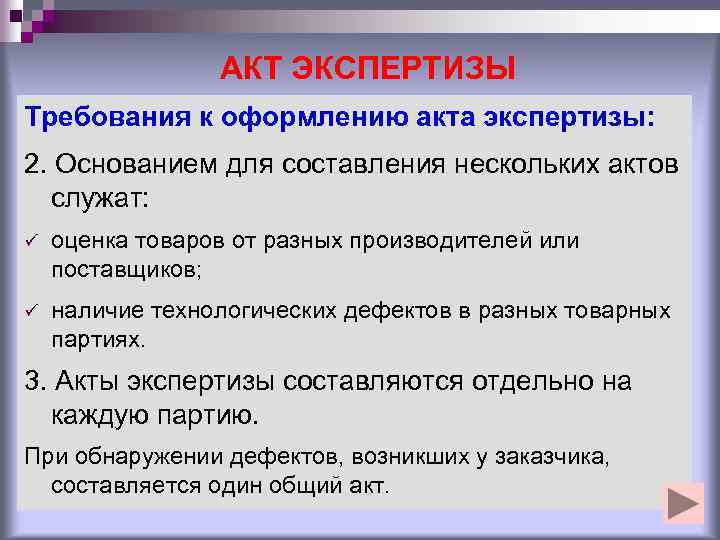 АКТ ЭКСПЕРТИЗЫ

Требования к оформлению акта экспертизы:

2. Основанием для составления нескольких актов служат:

✓ оценка товаров от разных производителей или поставщиков;

✓ наличие технологических дефектов в разных товарных партиях.

3. Акты экспертизы составляются отдельно на каждую партию.

При обнаружении дефектов, возникших у заказчика, составляется один общий акт.